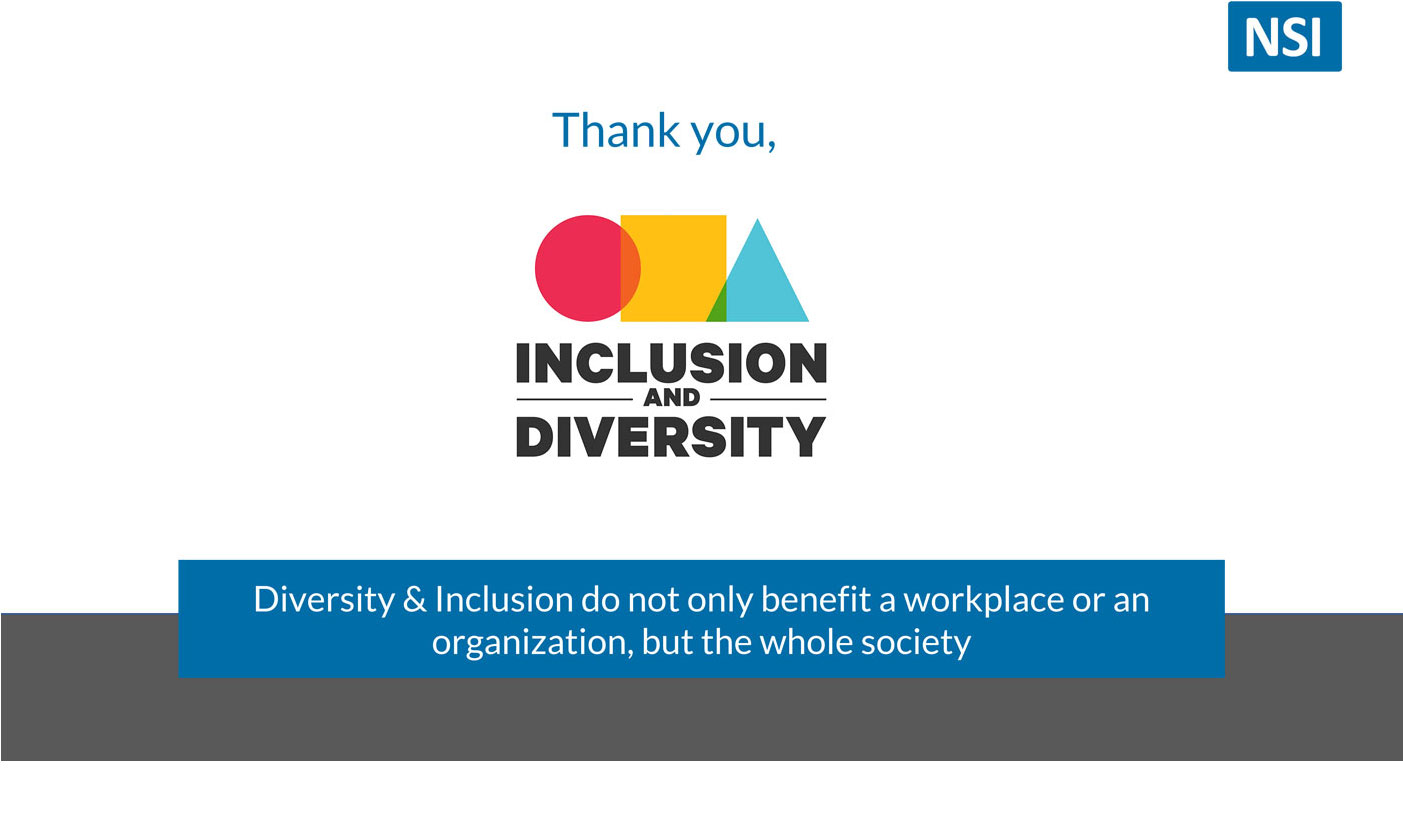 NSI

Thank you,

INCLUSION
AND
DIVERSITY

Diversity & Inclusion do not only benefit a workplace or an organization, but the whole society